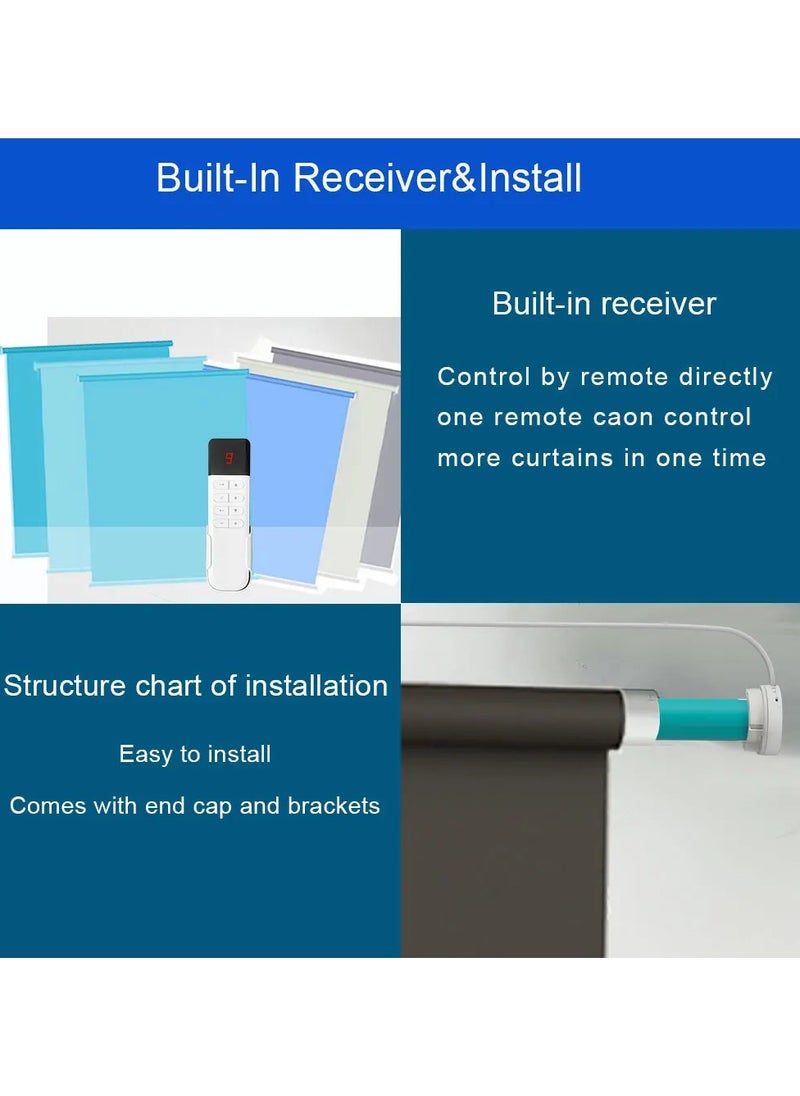 Built-In Receiver&Install

Built-in receiver

Control by remote directly one remote caon control more curtains in one time

9

Structure chart of installation

Easy to install

Comes with end cap and brackets